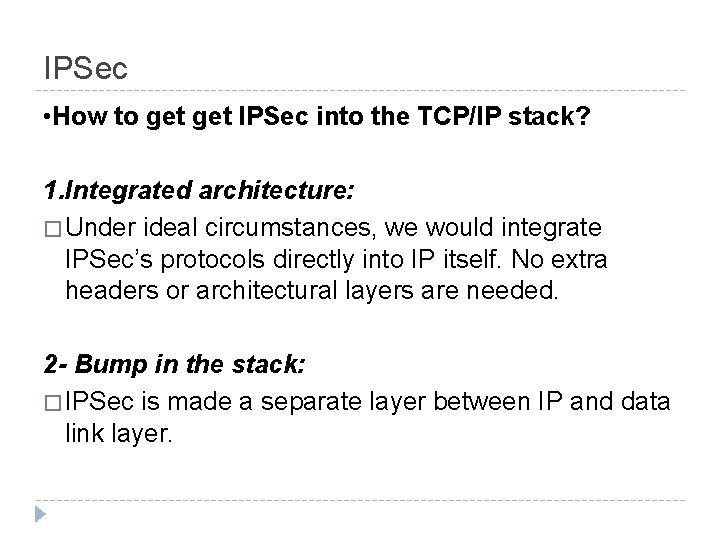 IPSec

•How to get get IPSec into the TCP/IP stack?

1.Integrated architecture:

□ Under ideal circumstances, we would integrate IPSec's protocols directly into IP itself. No extra headers or architectural layers are needed.

2- Bump in the stack:

□ IPSec is made a separate layer between IP and data link layer.